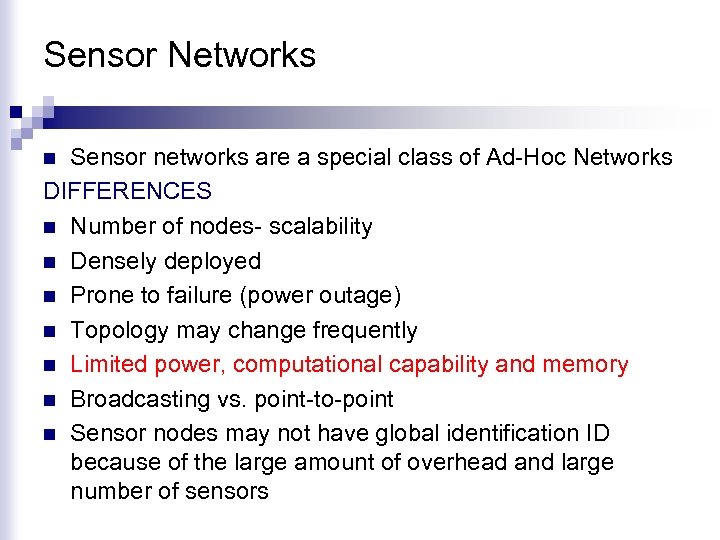 Sensor Networks

Sensor networks are a special class of Ad-Hoc Networks

DIFFERENCES

Number of nodes- scalability

Densely deployed

Prone to failure (power outage)

Topology may change frequently

Limited power, computational capability and memory

Broadcasting vs. point-to-point

Sensor nodes may not have global identification ID because of the large amount of overhead and large number of sensors